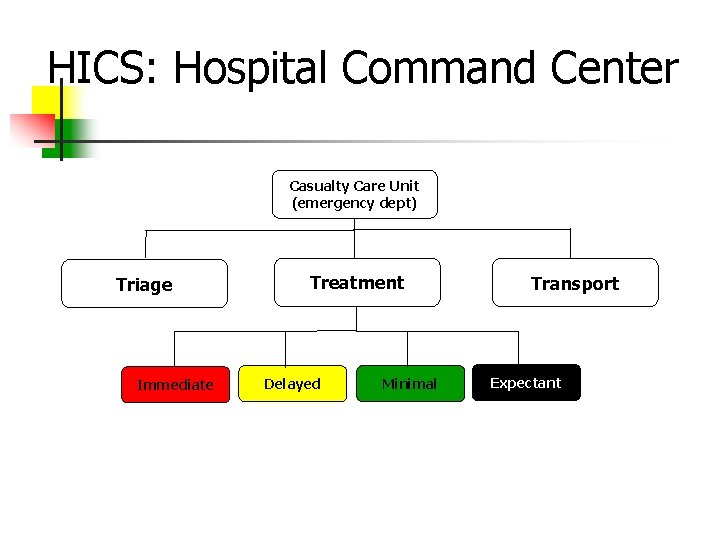 HICS: Hospital Command Center

Casualty Care Unit
(emergency dept)

Triage

Treatment

Transport

Immediate

Delayed

Minimal

Expectant